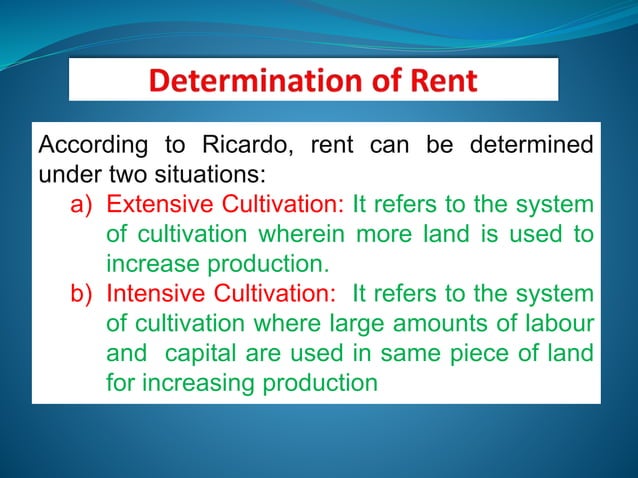 Determination of Rent

According to Ricardo, rent can be determined under two situations:

a) Extensive Cultivation: It refers to the system of cultivation wherein more land is used to increase production.

b) Intensive Cultivation: It refers to the system of cultivation where large amounts of labour and capital are used in same piece of land for increasing production